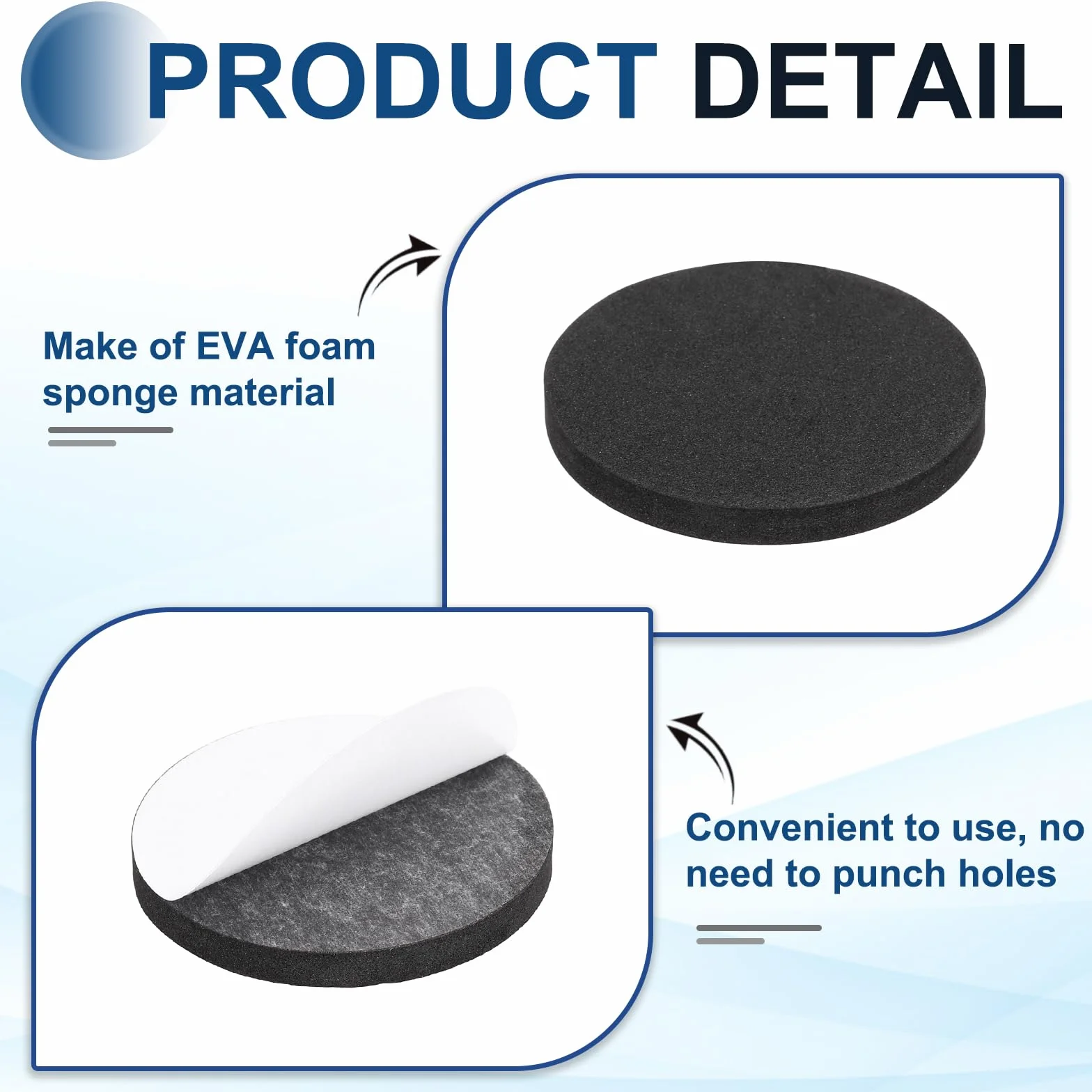 PRODUCT DETAIL

Make of EVA foam sponge material

Convenient to use, no need to punch holes